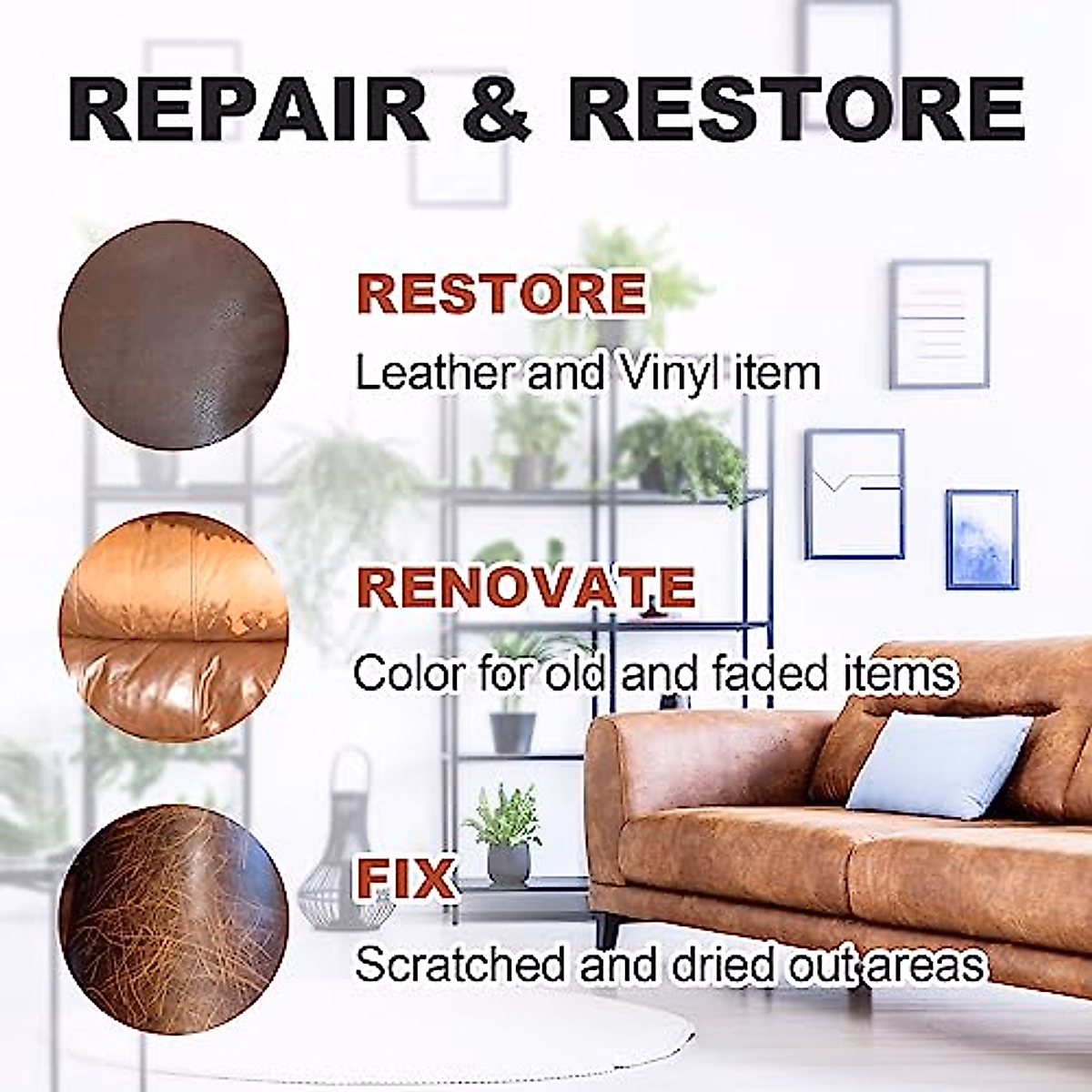 REPAIR & RESTORE

RESTORE

Leather and Vinyl item

RENOVATE

Color for old and faded items

FIX

Scratched and dried out areas